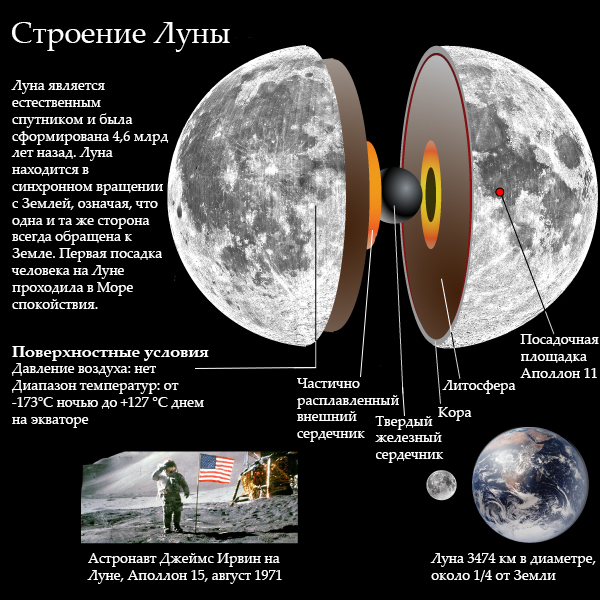 Строение Луны

Луна является естественным спутником и была сформирована 4,6 млрд лет назад. Луна находится в синхронном вращении с Землей, означая, что одна и та же сторона всегда обращена к Земле. Первая посадка человека на Луне проходила в Море спокойствия.

Поверхностные условия
Давление воздуха: нет
Диапазон температур: от -173°C ночью до +127 °C днем на экваторе

Частично расплавленный внешний сердечник

Твердый железный сердечник

Кора

Литосфера

Посадочная площадка Аполлон 11

Астронавт Джеймс Ирвин на Луне, Аполлон 15, август 1971

Луна 3474 км в диаметре, около 1/4 от Земли